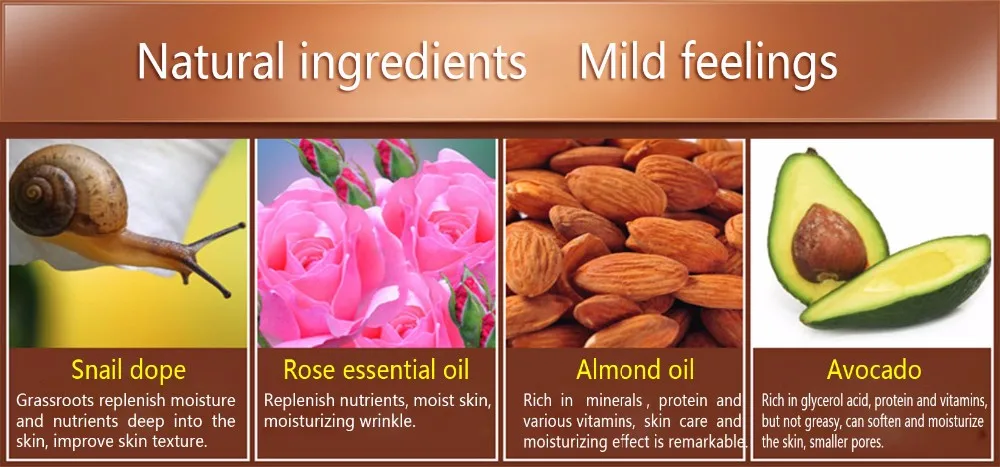 Natural ingredients Mild feelings

Snail dope
Grassroots replenish moisture and nutrients deep into the skin, improve skin texture.

Rose essential oil
Replenish nutrients, moist skin, moisturizing wrinkle.

Almond oil
Rich in minerals, protein and various vitamins, skin care and moisturizing effect is remarkable.

Avocado
Rich in glycerol acid, protein and vitamins, but not greasy, can soften and moisturize the skin, smaller pores.